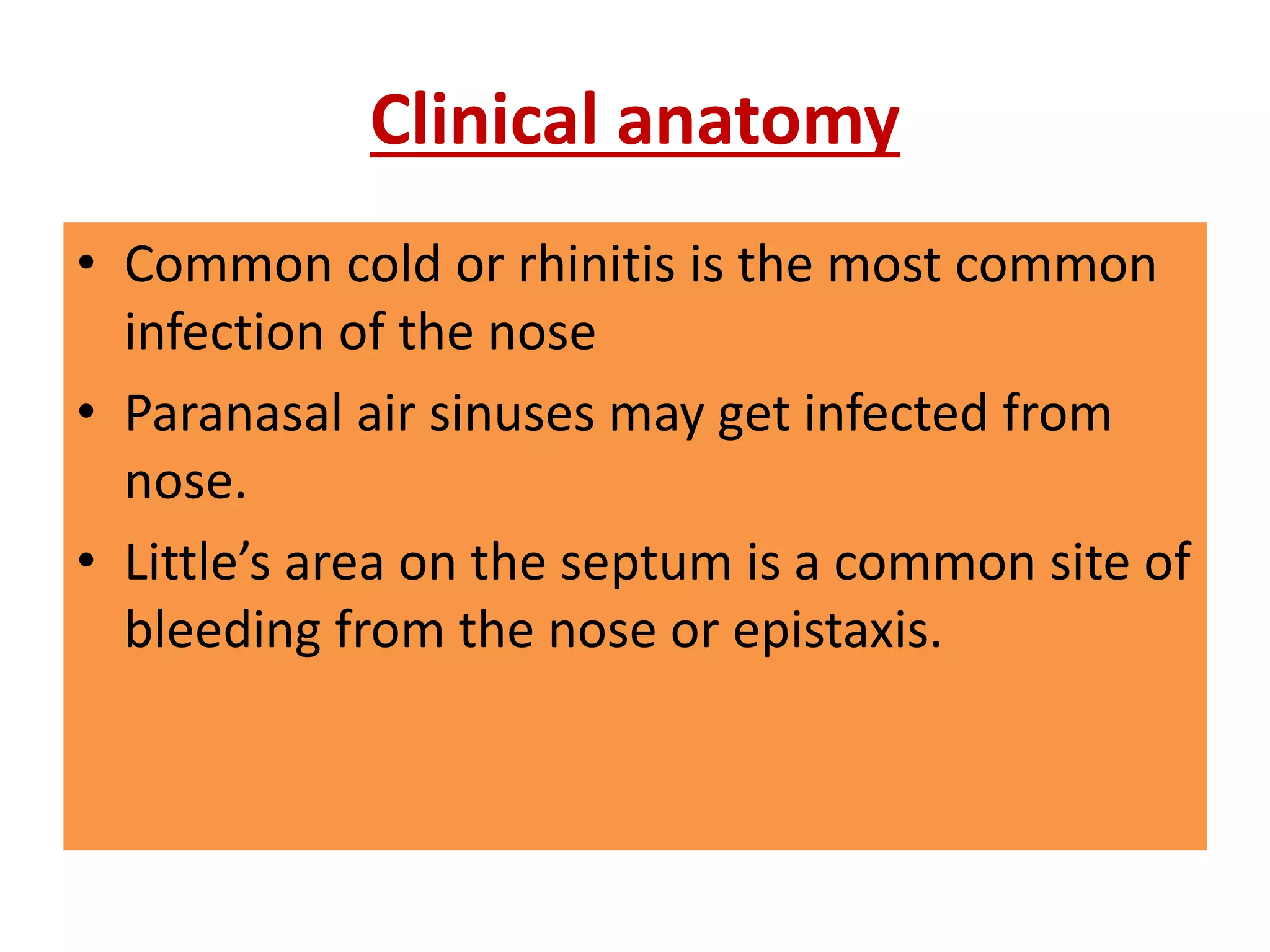 Clinical anatomy

• Common cold or rhinitis is the most common infection of the nose

• Paranasal air sinuses may get infected from nose.

• Little’s area on the septum is a common site of bleeding from the nose or epistaxis.